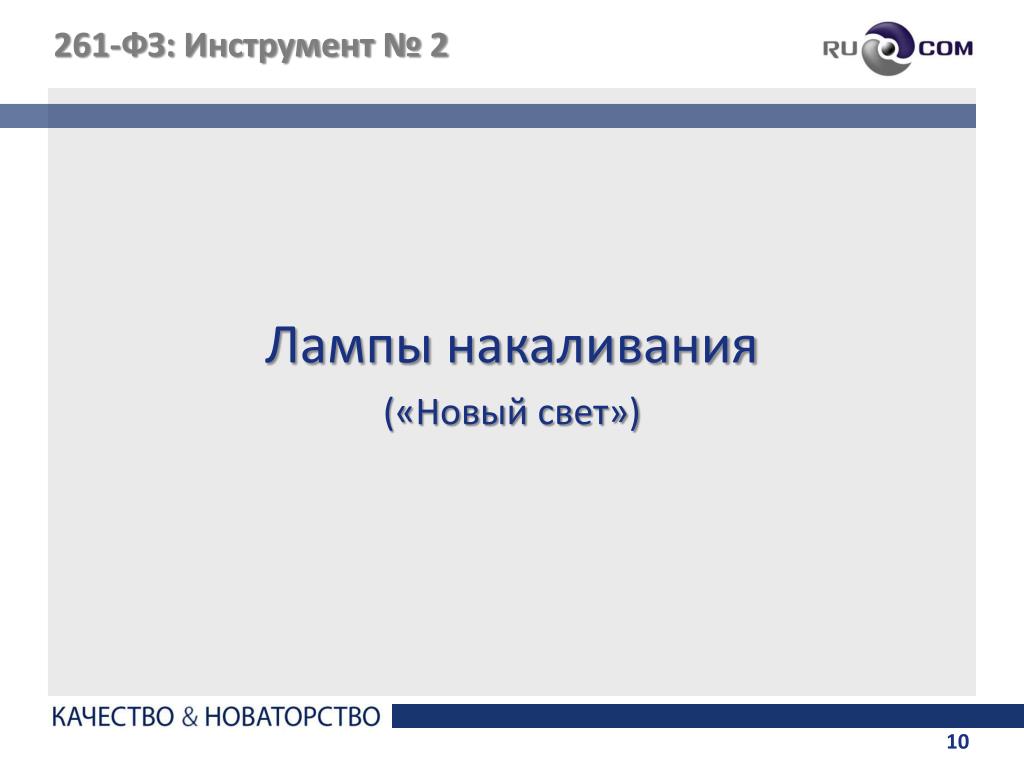 261-ФЗ: Инструмент № 2

RU COM

Лампы накаливания

(«Новый свет»)

КАЧЕСТВО & НОВАТОРСТВО

10